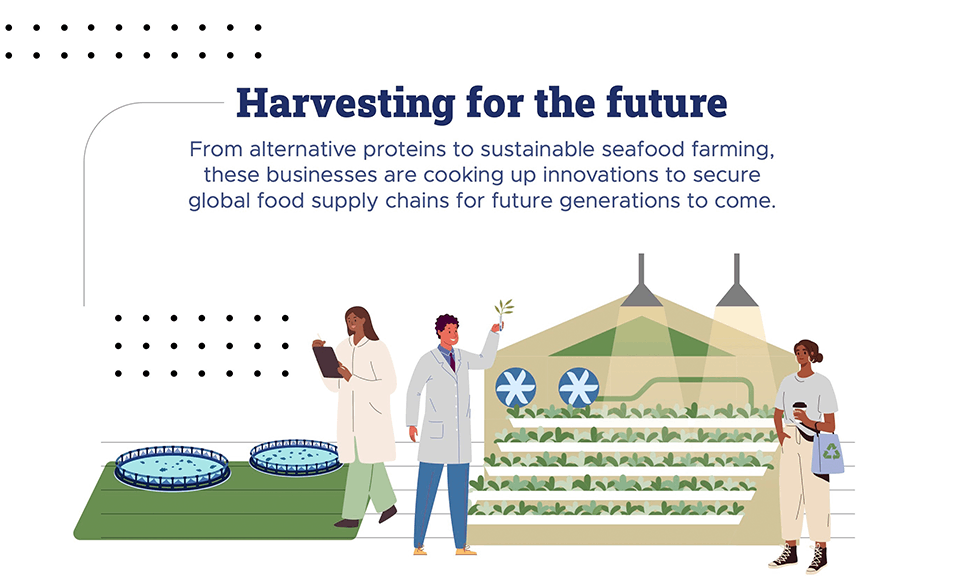 Harvesting for the future

From alternative proteins to sustainable seafood farming, these businesses are cooking up innovations to secure global food supply chains for future generations to come.